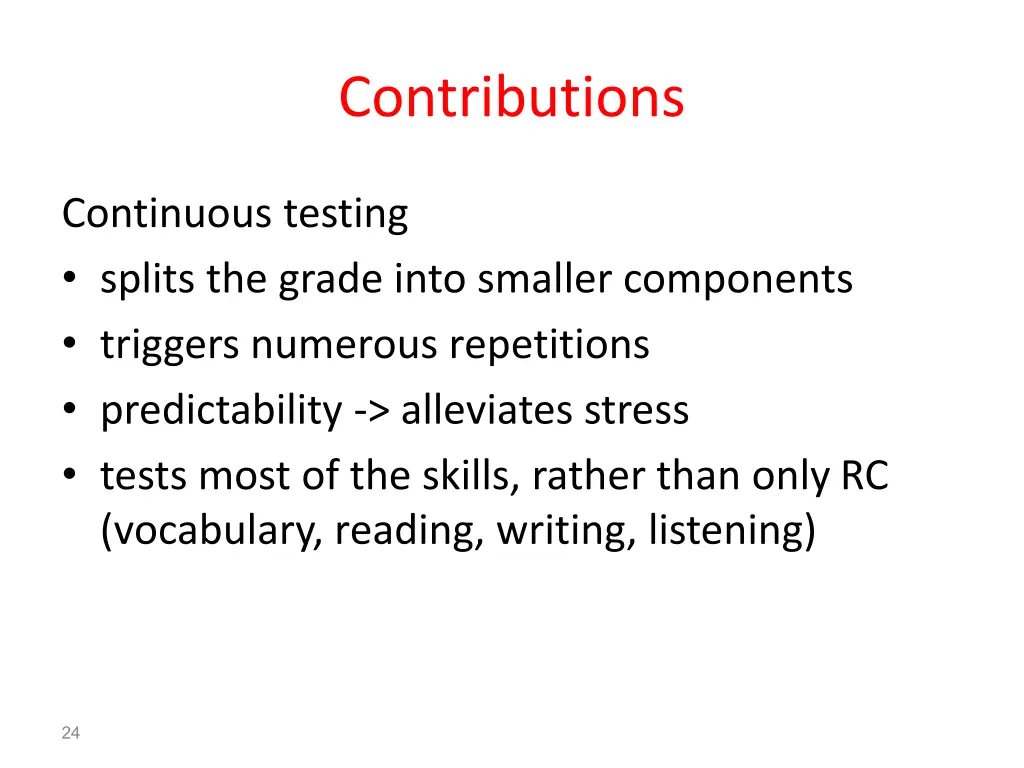 Contributions

Continuous testing
• splits the grade into smaller components
• triggers numerous repetitions
• predictability -> alleviates stress
• tests most of the skills, rather than only RC (vocabulary, reading, writing, listening)

24